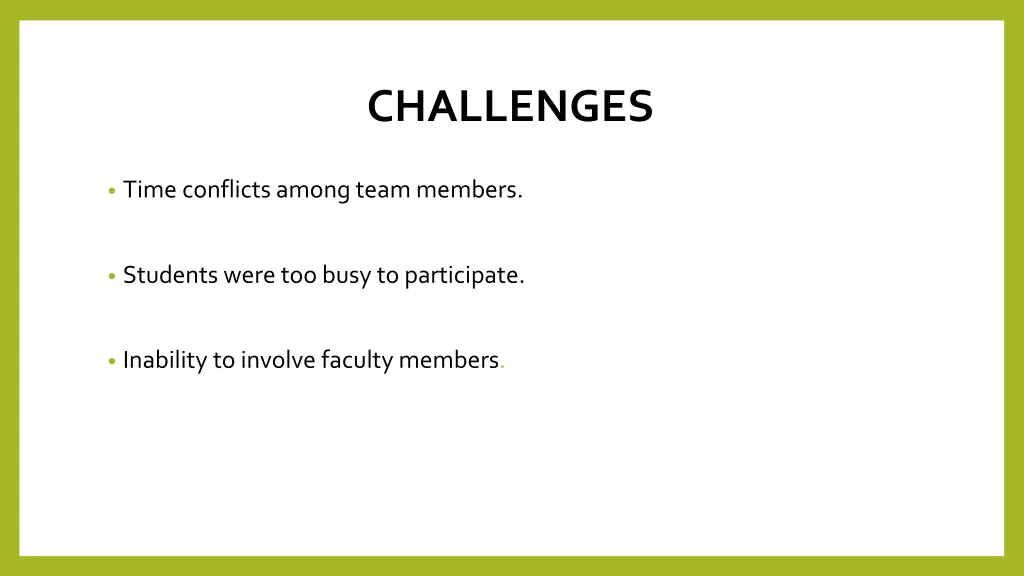 CHALLENGES

• Time conflicts among team members.

• Students were too busy to participate.

• Inability to involve faculty members.